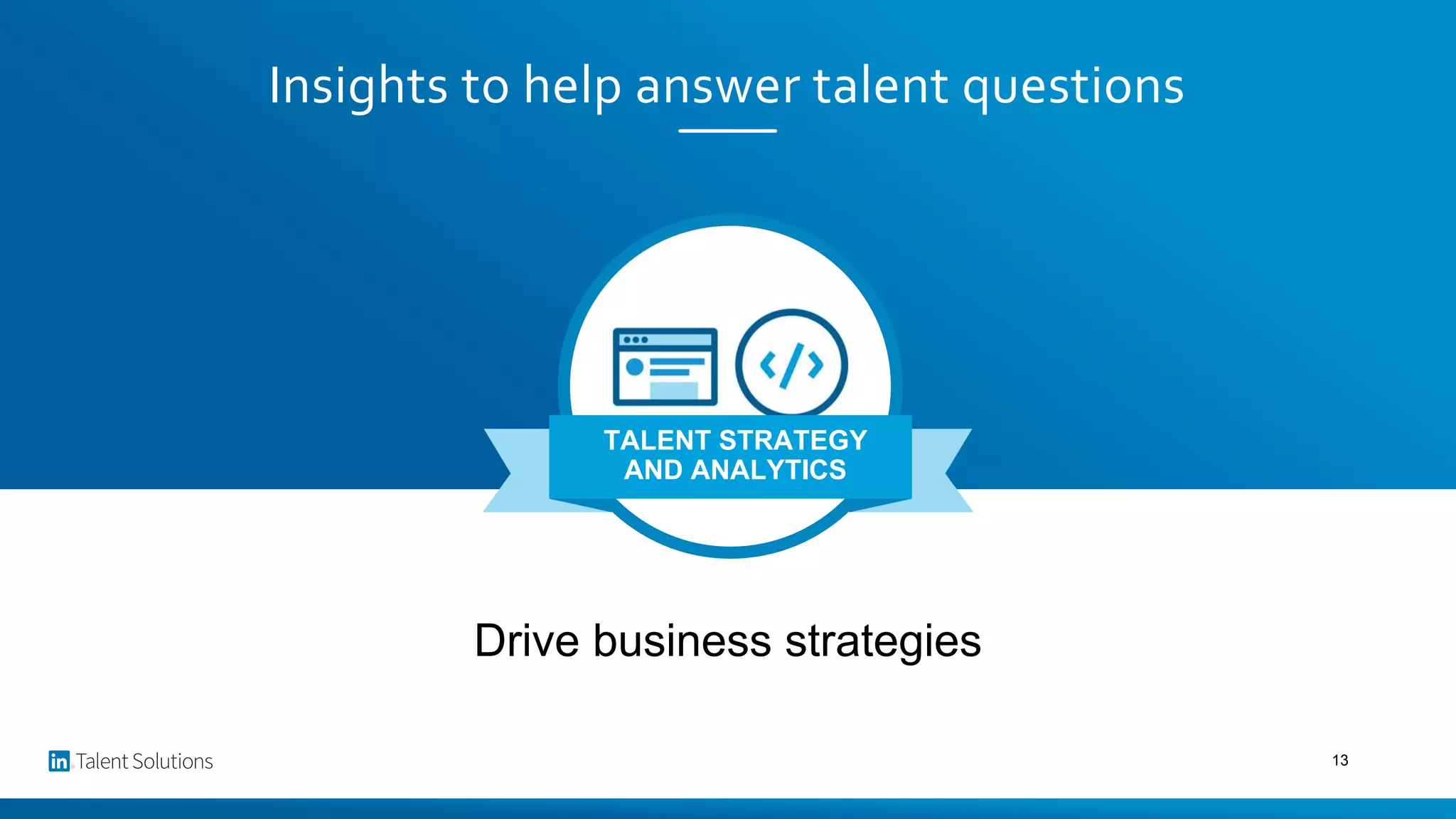 Insights to help answer talent questions

</>

TALENT STRATEGY AND ANALYTICS

Drive business strategies

in Talent Solutions

13